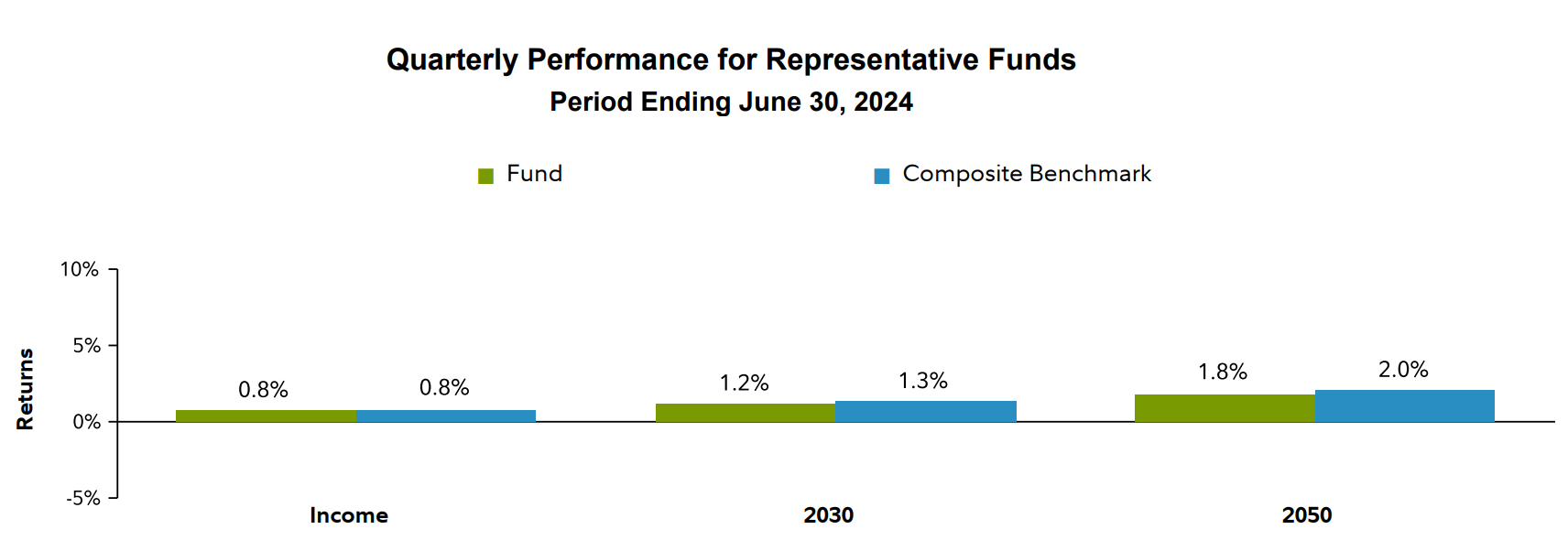 Quarterly Performance for Representative Funds
Period Ending June 30, 2024

Fund
Composite Benchmark

Returns

10%
5%
0%
-5%

0.8%
0.8%
1.2%
1.3%
1.8%
2.0%

Income
2030
2050